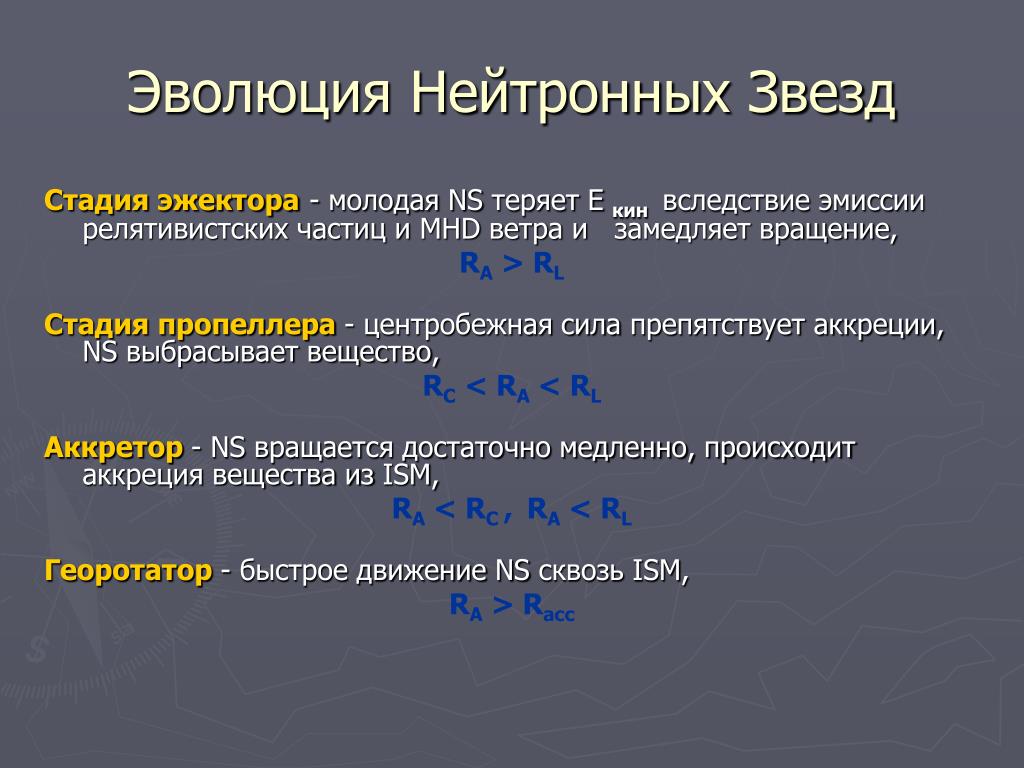 Эволюция Нейтронных Звезд

Стадия эжектора - молодая NS теряет $E_{кин}$ вследствие эмиссии релятивистских частиц и MHD ветра и замедляет вращение,

$R_A > R_L$

Стадия пропеллера - центробежная сила препятствует аккреции, NS выбрасывает вещество,

$R_C < R_A < R_L$

Аккретор - NS вращается достаточно медленно, происходит аккреция вещества из ISM,

$R_A < R_C$, $R_A < R_L$

Георотатор - быстрое движение NS сквозь ISM,

$R_A > R_{acc}$